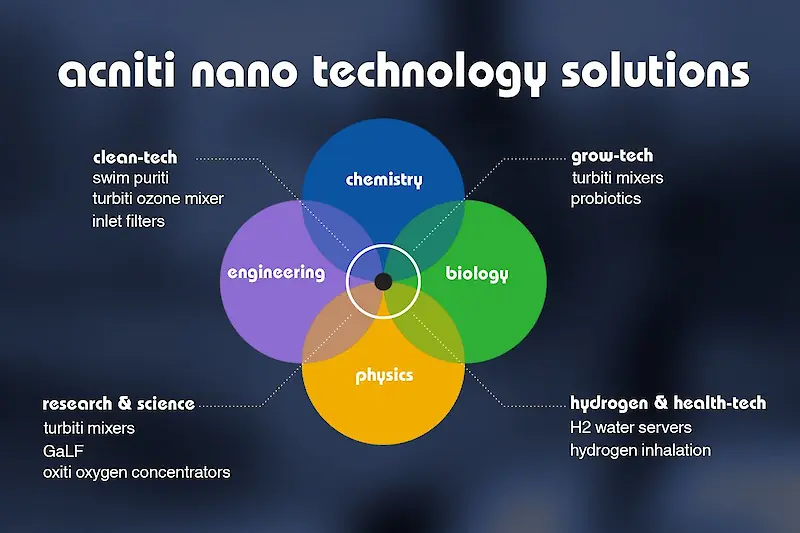 acniti nano technology solutions

clean-tech
swim puriti
turbiti ozone mixer
inlet filters

grow-tech
turbiti mixers
probiotics

chemistry

engineering

biology

physics

research & science
turbiti mixers
GaLF
oxiti oxygen concentrators

hydrogen & health-tech
H2 water servers
hydrogen inhalation